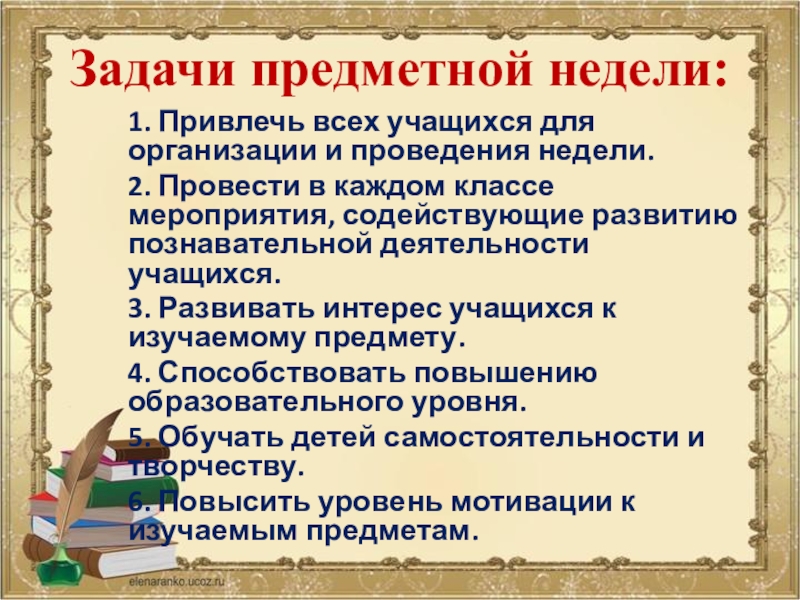 Задачи предметной недели:

1. Привлечь всех учащихся для организации и проведения недели.

2. Провести в каждом классе мероприятия, содействующие развитию познавательной деятельности учащихся.

3. Развивать интерес учащихся к изучаемому предмету.

4. Способствовать повышению образовательного уровня.

5. Обучать детей самостоятельности и творчеству.

6. Повысить уровень мотивации к изучаемым предметам.

elenaranko.ucoz.ru